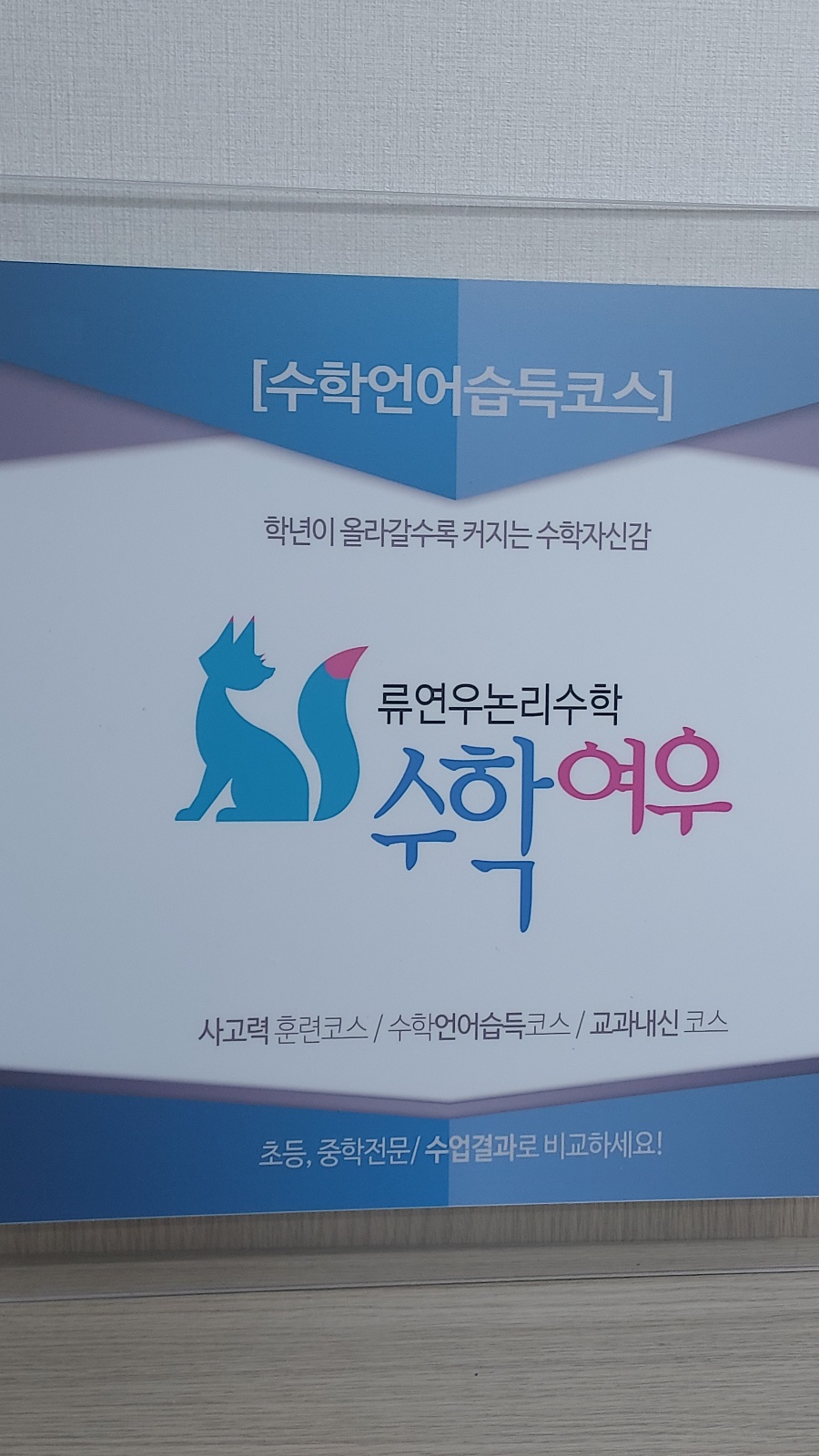 [수학언어습득코스]

학년이 올라갈수록 커지는 수학자신감

류연우논리수학
수학여우

사고력 훈련코스 / 수학언어습득코스 / 교과내신 코스

초등, 중학전문/ 수업결과로 비교하세요!